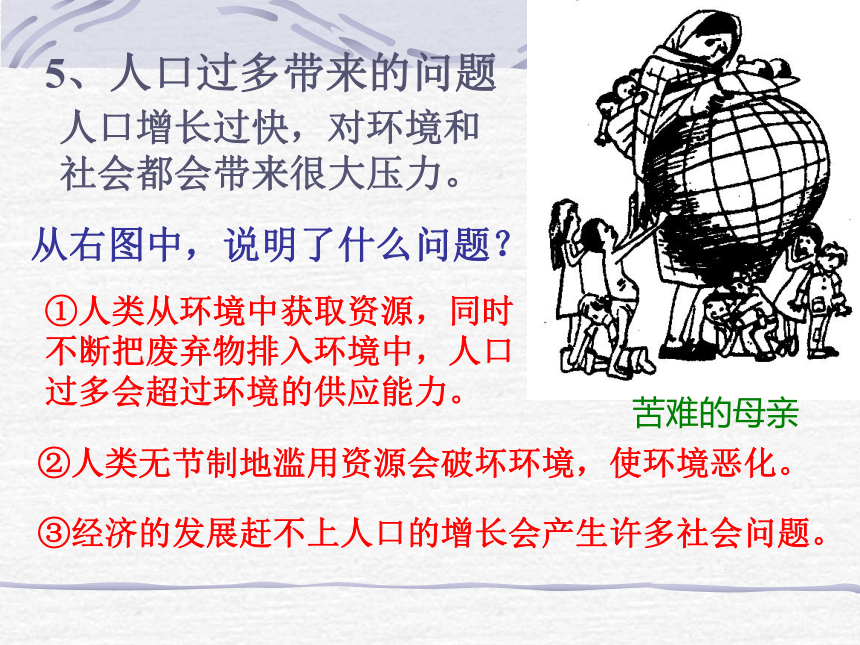 5、人口过多带来的问题

人口增长过快，对环境和社会都会带来很大压力。

从右图中，说明了什么问题？

①人类从环境中获取资源，同时不断把废弃物排入环境中，人口过多会超过环境的供应能力。

苦难的母亲

②人类无节制地滥用资源会破坏环境，使环境恶化。

③经济的发展赶不上人口的增长会产生许多社会问题。